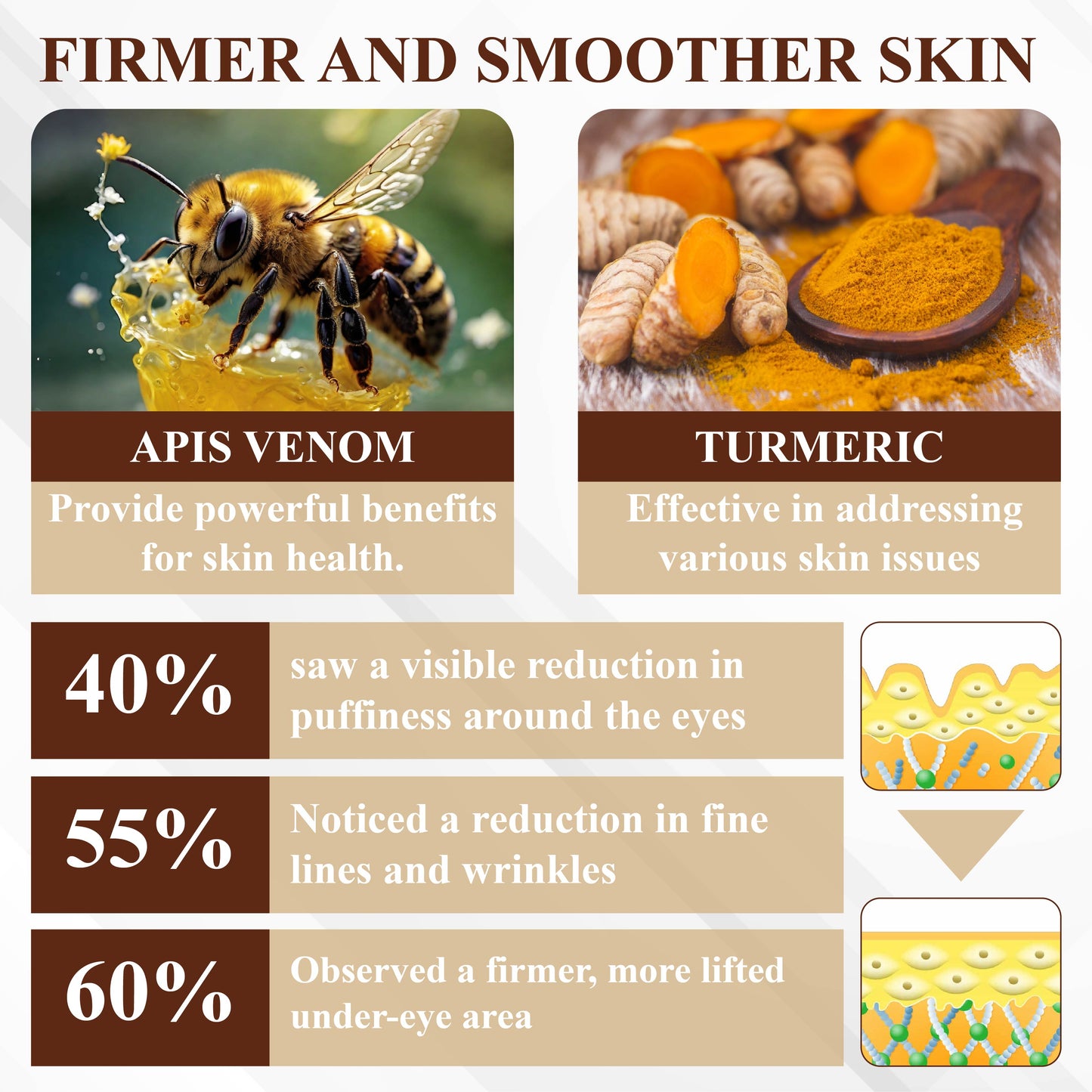 FIRMER AND SMOOTHER SKIN

APIS VENOM
Provide powerful benefits for skin health.

TURMERIC
Effective in addressing various skin issues

40%
saw a visible reduction in puffiness around the eyes

55%
Noticed a reduction in fine lines and wrinkles

60%
Observed a firmer, more lifted under-eye area